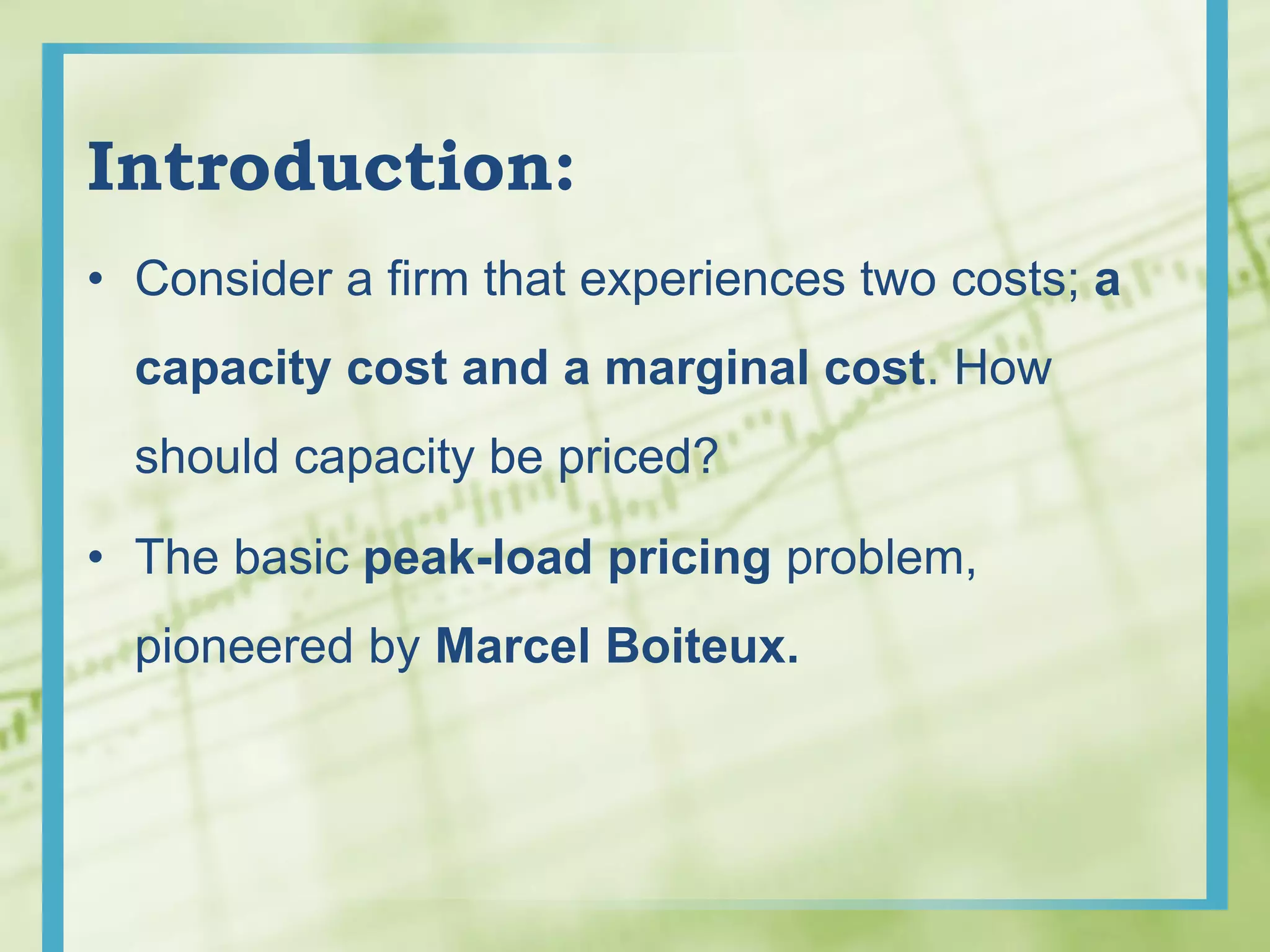 Introduction:

• Consider a firm that experiences two costs; a capacity cost and a marginal cost. How should capacity be priced?

• The basic peak-load pricing problem, pioneered by Marcel Boiteux.